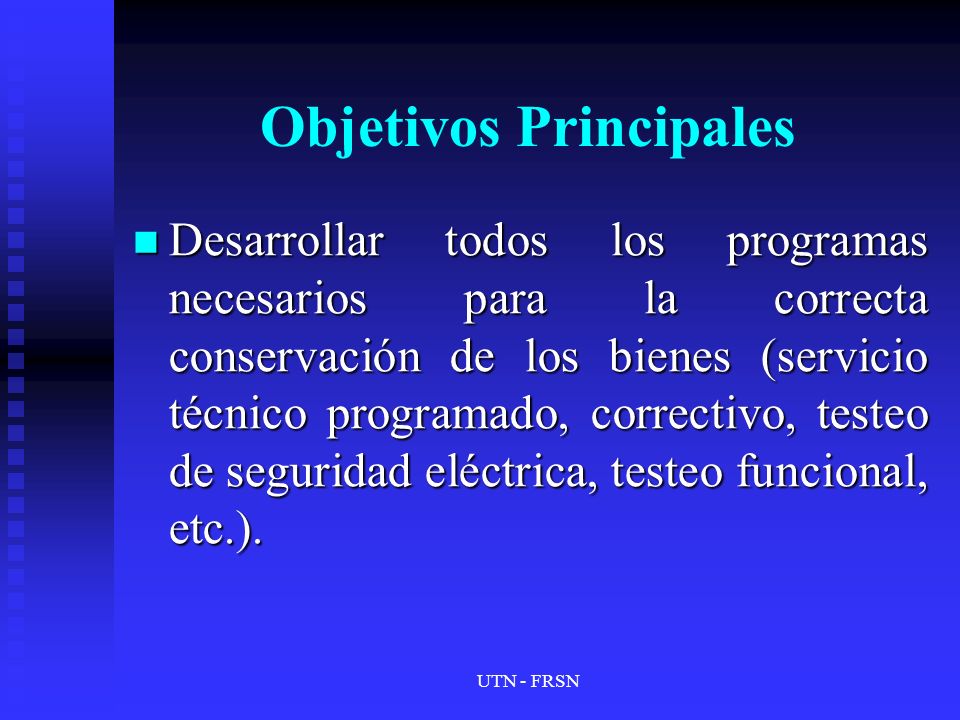 Objetivos Principales

Desarrollar todos los programas necesarios para la correcta conservación de los bienes (servicio técnico programado, correctivo, testeo de seguridad eléctrica, testeo funcional, etc.).

UTN - FRSN